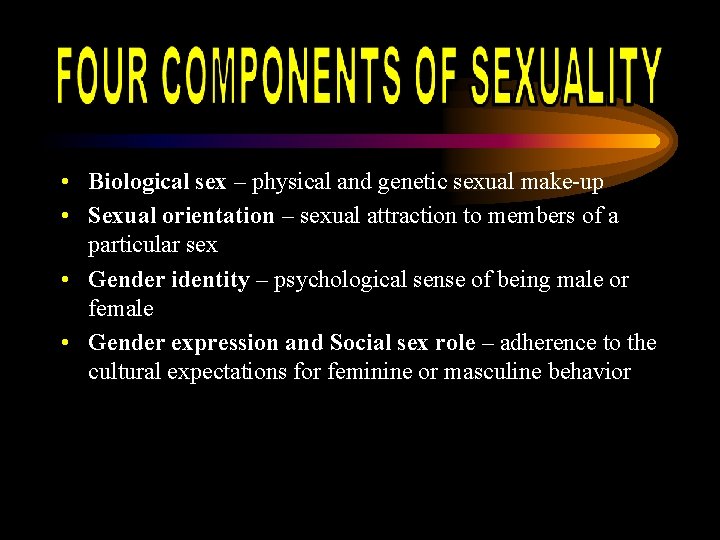 FOUR COMPONENTS OF SEXUALITY

• Biological sex – physical and genetic sexual make-up
• Sexual orientation – sexual attraction to members of a particular sex
• Gender identity – psychological sense of being male or female
• Gender expression and Social sex role – adherence to the cultural expectations for feminine or masculine behavior